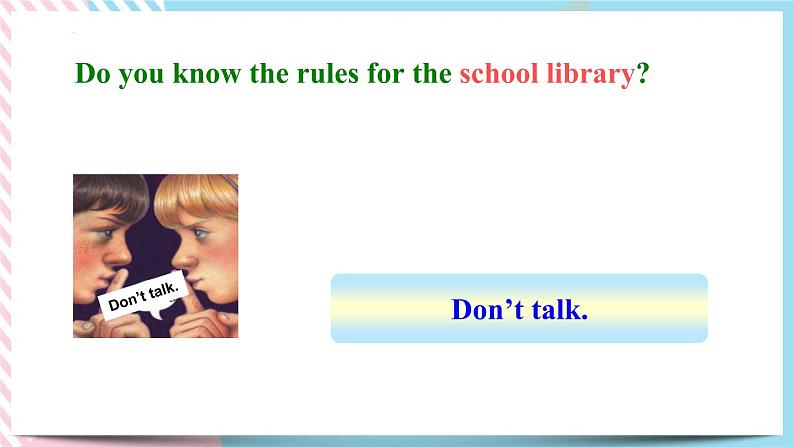 Do you know the rules for the school library?

Don't talk.

Don't talk.